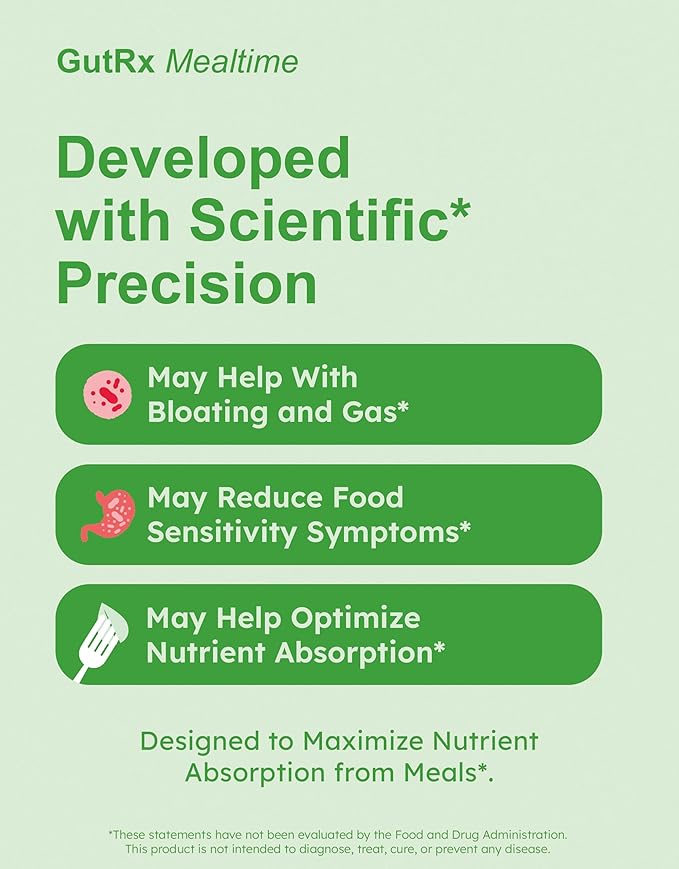 GutRx Mealtime

Developed with Scientific* Precision

May Help With Bloating and Gas*

May Reduce Food Sensitivity Symptoms*

May Help Optimize Nutrient Absorption*

Designed to Maximize Nutrient Absorption from Meals*.

*These statements have not been evaluated by the Food and Drug Administration. This product is not intended to diagnose, treat, cure, or prevent any disease.